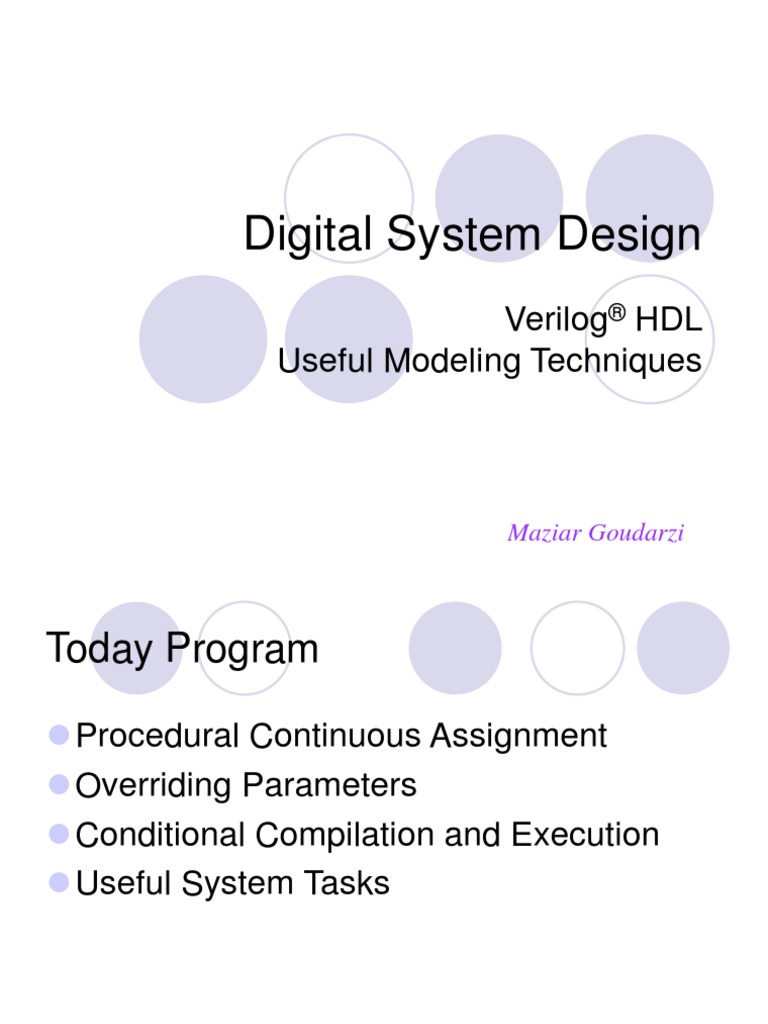 Digital System Design

Verilog® HDL
Useful Modeling Techniques

Maziar Goudarzi

Today Program

Procedural Continuous Assignment
Overriding Parameters
Conditional Compilation and Execution
Useful System Tasks